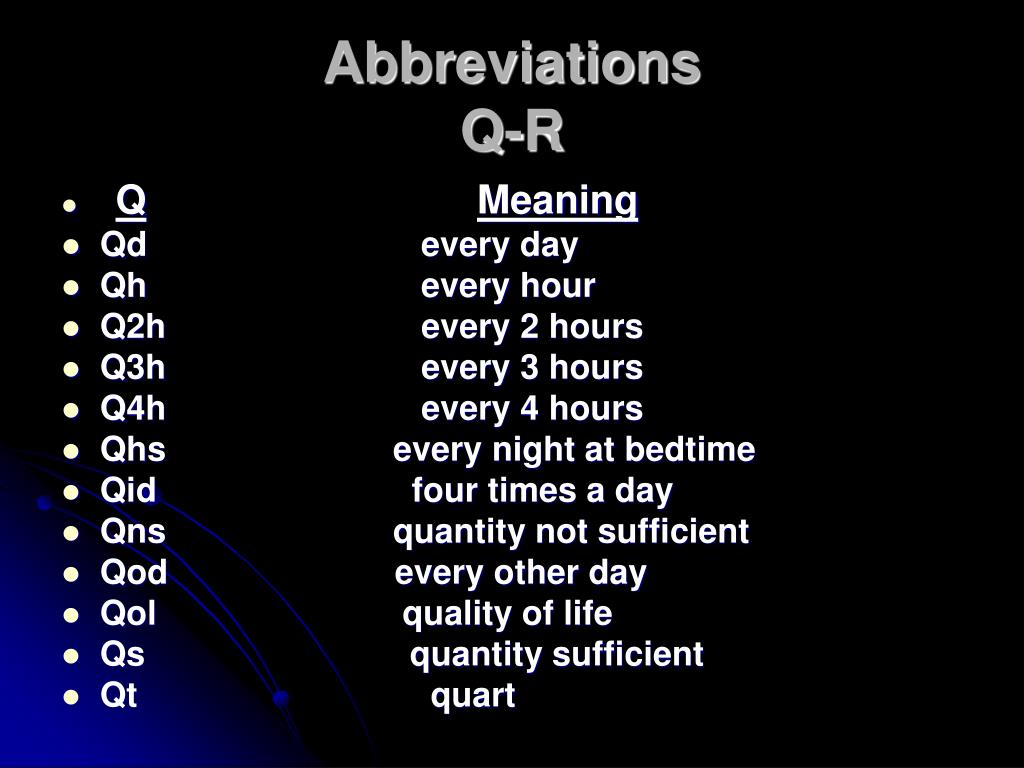 Abbreviations
Q-R

- Q Meaning
- Qd every day
- Qh every hour
- Q2h every 2 hours
- Q3h every 3 hours
- Q4h every 4 hours
- Qhs every night at bedtime
- Qid four times a day
- Qns quantity not sufficient
- Qod every other day
- Qol quality of life
- Qs quantity sufficient
- Qt quart